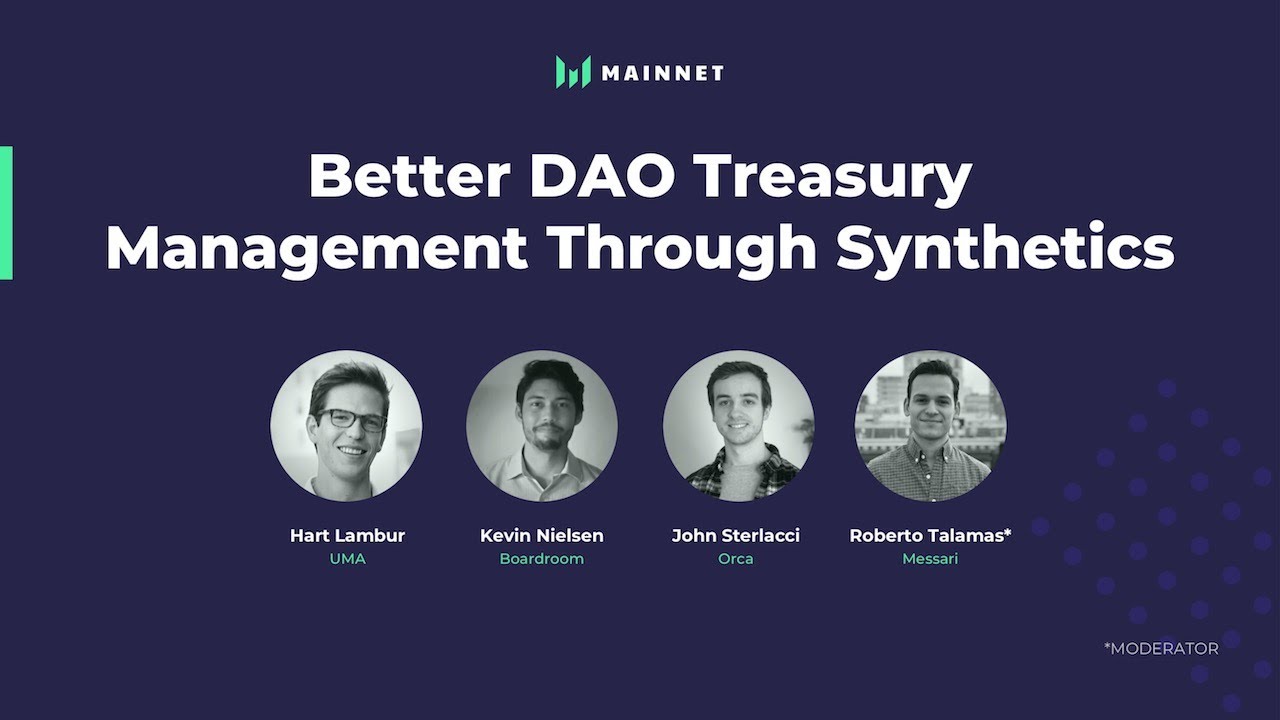 MAINNET

Better DAO Treasury Management Through Synthetics

Hart Lambur
UMA

Kevin Nielsen
Boardroom

John Sterlacci
Orca

Roberto Talamas*
Messari

*MODERATOR